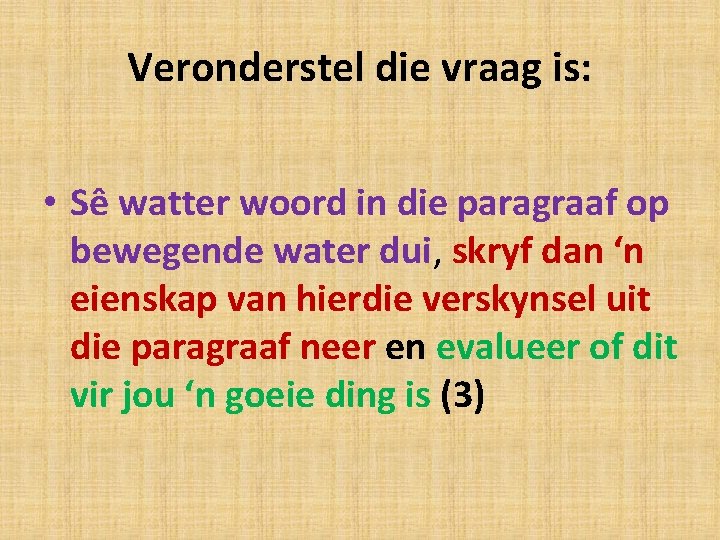 Veronderstel die vraag is:

• Sê watter woord in die paragraaf op bewegende water dui, skryf dan ‘n eienskap van hierdie verskynsel uit die paragraaf neer en evalueer of dit vir jou ‘n goeie ding is (3)